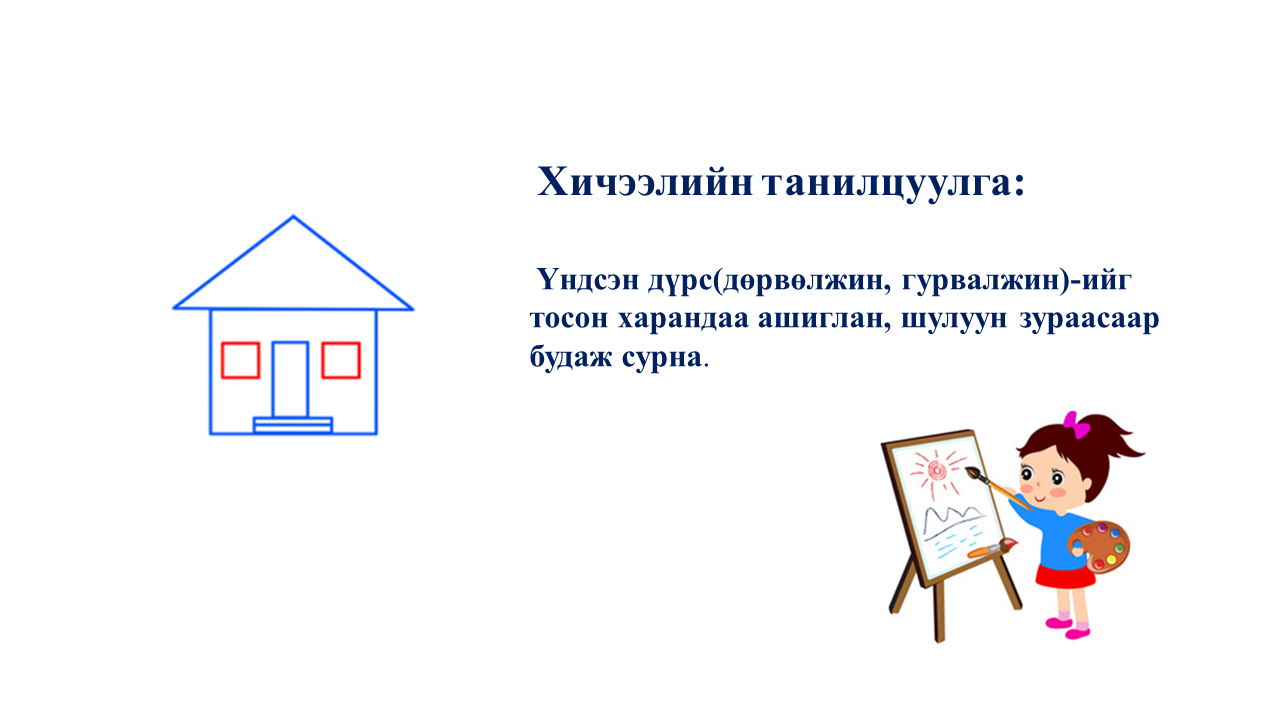 Хичээлийн танилцуулга:

Үндсэн дүрс(дөрвөлжин, гурвалжин)-ийг тосон харандаа ашиглан, шулуун зураасаар будаж сурна.